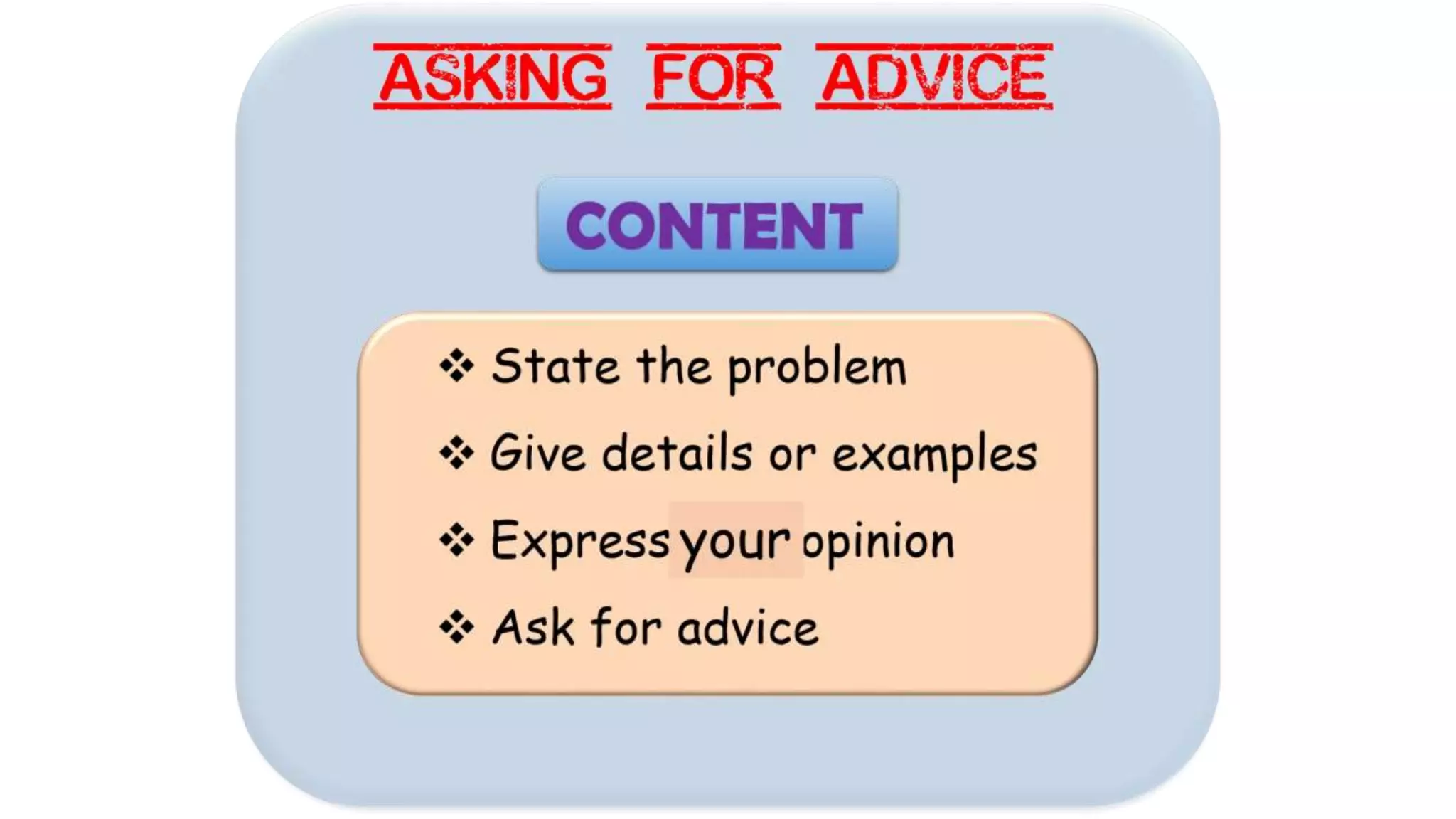 ASKING FOR ADVICE

CONTENT

❖ State the problem
❖ Give details or examples
❖ Express your opinion
❖ Ask for advice